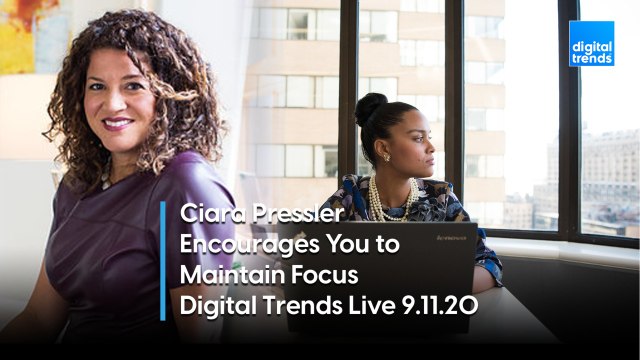 digital trends

Ciara Pressler Encourages You to Maintain Focus Digital Trends Live 9.11.20

lenovo